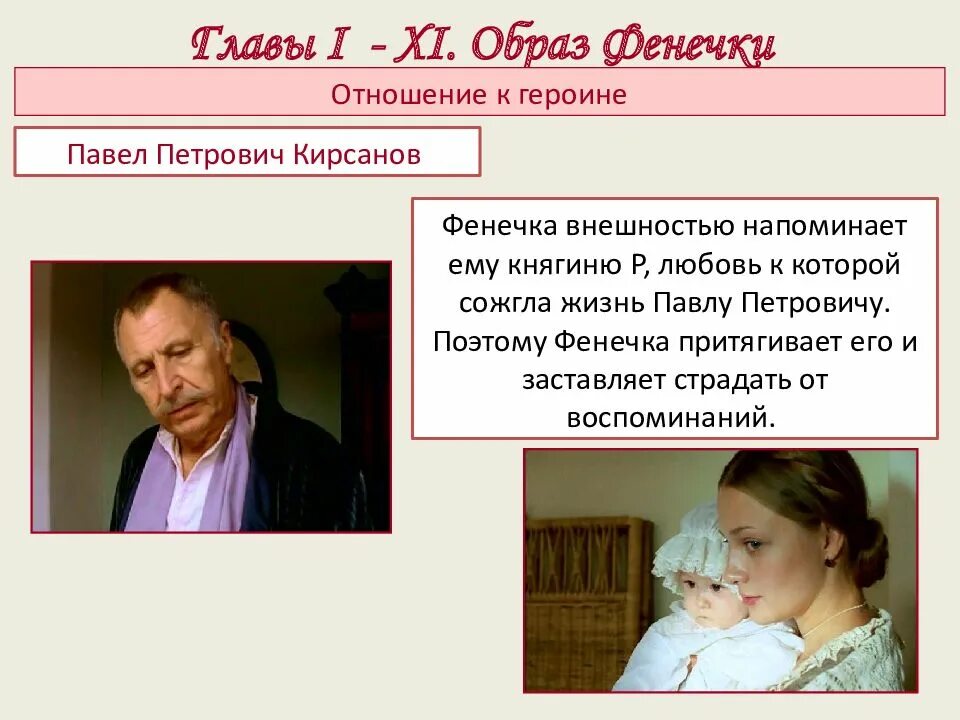 Главы I – XI. Образ Фенечки

Отношение к героине

Павел Петрович Кирсанов

Фенечка внешностью напоминает ему княгиню Р, любовь к которой сожгла жизнь Павлу Петровичу. Поэтому Фенечка притягивает его и заставляет страдать от воспоминаний.